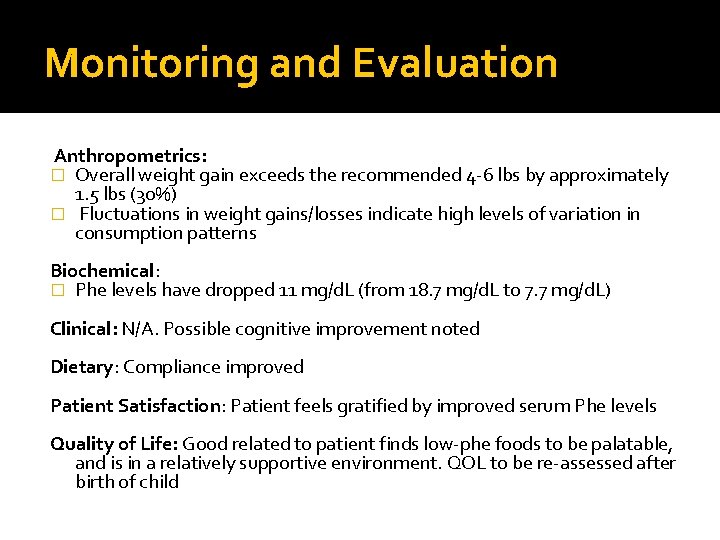 Monitoring and Evaluation

Anthropometrics:
□ Overall weight gain exceeds the recommended 4-6 lbs by approximately 1.5 lbs (30%)
□ Fluctuations in weight gains/losses indicate high levels of variation in consumption patterns

Biochemical:
□ Phe levels have dropped 11 mg/dL (from 18.7 mg/dL to 7.7 mg/dL)

Clinical: N/A. Possible cognitive improvement noted

Dietary: Compliance improved

Patient Satisfaction: Patient feels gratified by improved serum Phe levels

Quality of Life: Good related to patient finds low-phe foods to be palatable, and is in a relatively supportive environment. QOL to be re-assessed after birth of child